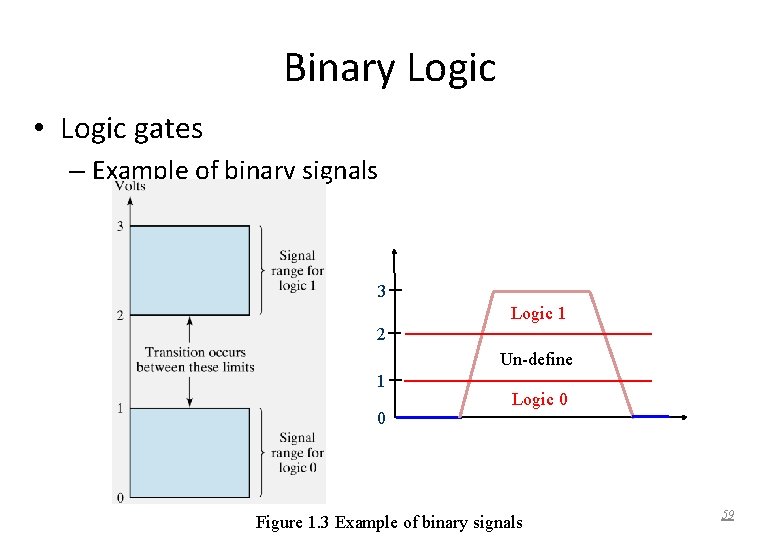 Binary Logic

• Logic gates
– Example of binary signals

Volts
3
2
1
0
Signal range for logic 1
Transition occurs between these limits
Signal range for logic 0

3
2
1
0
Logic 1
Un-define
Logic 0

Figure 1.3 Example of binary signals

59